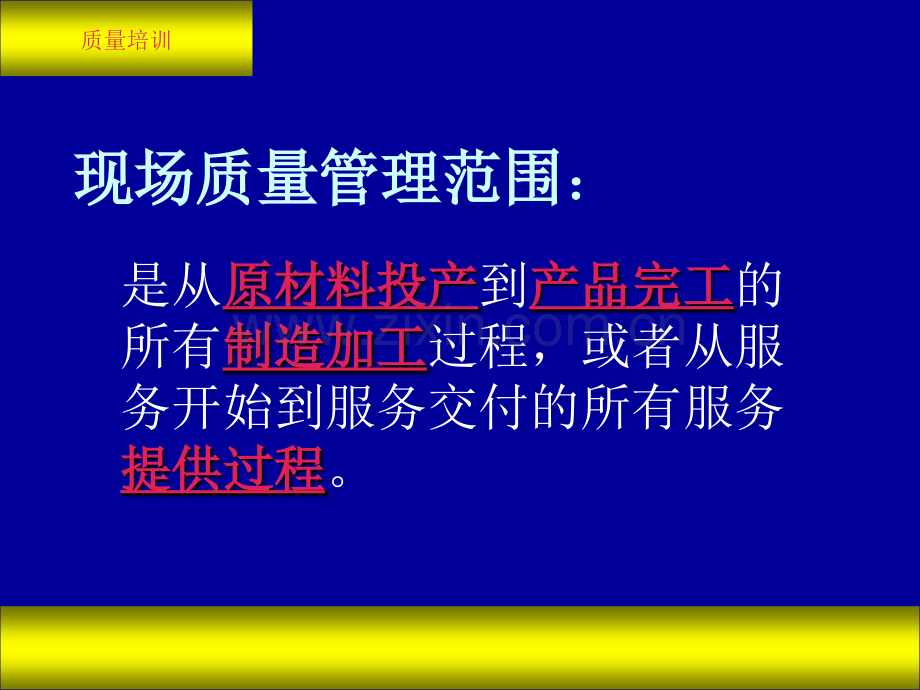 质量培训

现场质量管理范围：

是从原材料投产到产品完工的所有制造加工过程，或者从服务开始到服务交付的所有服务提供过程。

www.zixin.com.cn